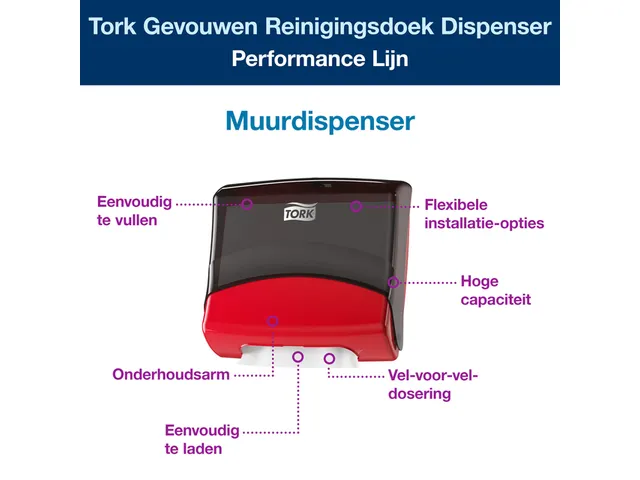 Tork Gevouwen Reinigingsdoek Dispenser
Performance Lijn

Muurdispenser

Eenvoudig te vullen

TORK

Flexibele installatie-opties

Hoge capaciteit

Onderhoudsarm

Vel-voor-vel-dosering

Eenvoudig te laden